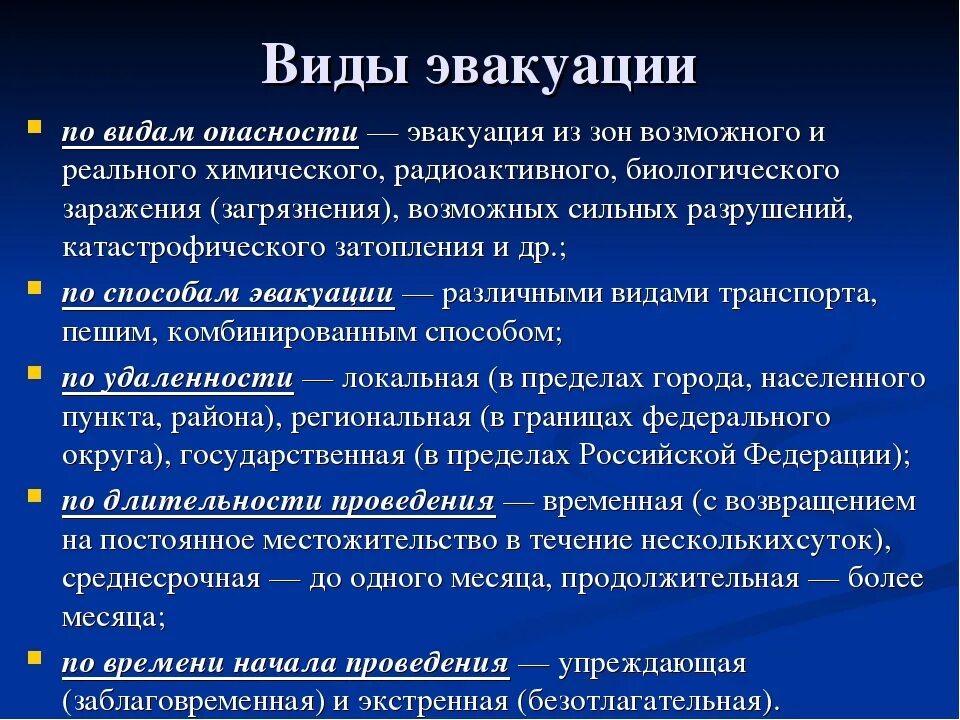 Виды эвакуации

по видам опасности — эвакуация из зон возможного и реального химического, радиоактивного, биологического заражения (загрязнения), возможных сильных разрушений, катастрофического затопления и др.;

по способам эвакуации — различными видами транспорта, пешим, комбинированным способом;

по удаленности — локальная (в пределах города, населенного пункта, района), региональная (в границах федерального округа), государственная (в пределах Российской Федерации);

по длительности проведения — временная (с возвращением на постоянное местожительство в течение несколькихсуток), среднесрочная — до одного месяца, продолжительная — более месяца;

по времени начала проведения — упреждающая (заблаговременная) и экстренная (безотлагательная).